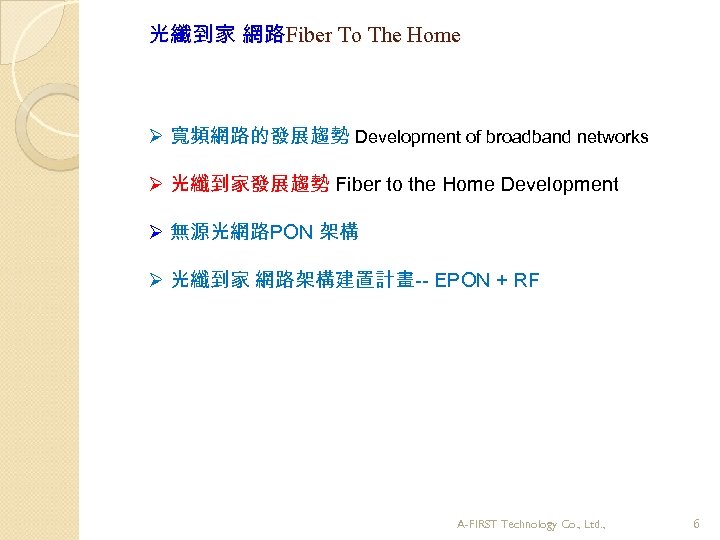 光纖到家 網路Fiber To The Home

➢ 寬頻網路的發展趨勢 Development of broadband networks

➢ 光纖到家發展趨勢 Fiber to the Home Development

➢ 無源光網路PON 架構

➢ 光纖到家 網路架構建置計畫-- EPON + RF

A-FIRST Technology Co., Ltd., 6